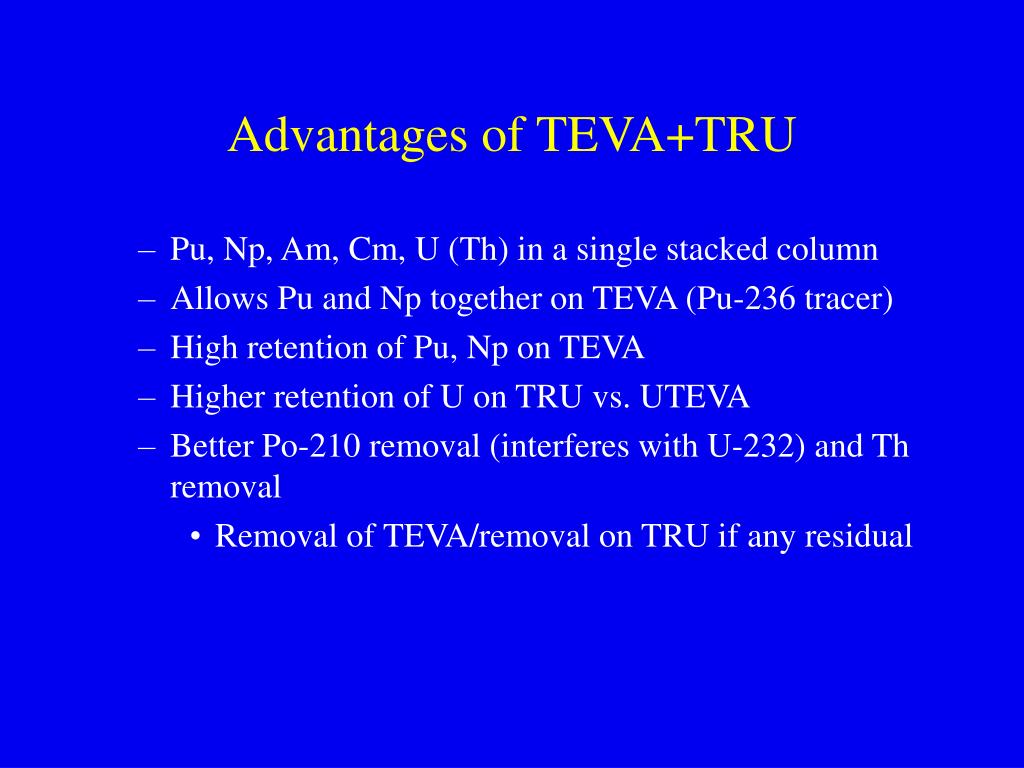 Advantages of TEVA+TRU

– Pu, Np, Am, Cm, U (Th) in a single stacked column
– Allows Pu and Np together on TEVA (Pu-236 tracer)
– High retention of Pu, Np on TEVA
– Higher retention of U on TRU vs. UTEVA
– Better Po-210 removal (interferes with U-232) and Th removal
  • Removal of TEVA/removal on TRU if any residual